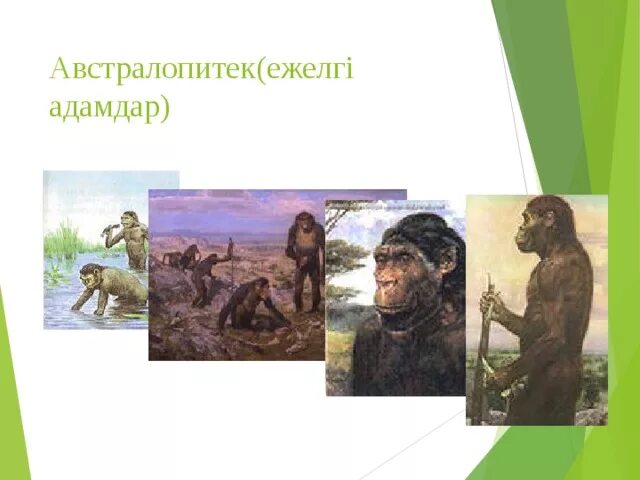 Австралопитек(ежелгі адамдар)